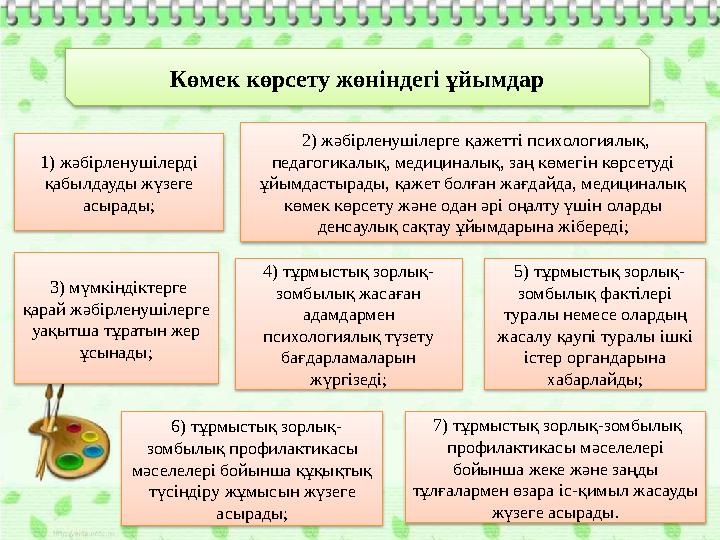 Көмек көрсету жөніндегі ұйымдар

1) жәбірленушілерді қабылдауды жүзеге асырады;

2) жәбірленушілерге қажетті психологиялық, педагогикалық, медициналық, заң көмегін көрсетуді ұйымдастырады, қажет болған жағдайда, медициналық көмек көрсету және одан әрі оңалту үшін оларды денсаулық сақтау ұйымдарына жібереді;

3) мүмкіндіктерге қарай жәбірленушілерге уақытша тұратын жер ұсынады;

4) тұрмыстық зорлық-зомбылық жасаған адамдармен психологиялық түзету бағдарламаларын жүргізеді;

5) тұрмыстық зорлық-зомбылық фактілері туралы немесе олардың жасалу қаупі туралы ішкі істер органдарына хабарлайды;

6) тұрмыстық зорлық-зомбылық профилактикасы мәселелері бойынша құқықтық түсіндіру жұмысын жүзеге асырады;

7) тұрмыстық зорлық-зомбылық профилактикасы мәселелері бойынша жеке және заңды тұлғалармен өзара іс-қимыл жасауды жүзеге асырады.